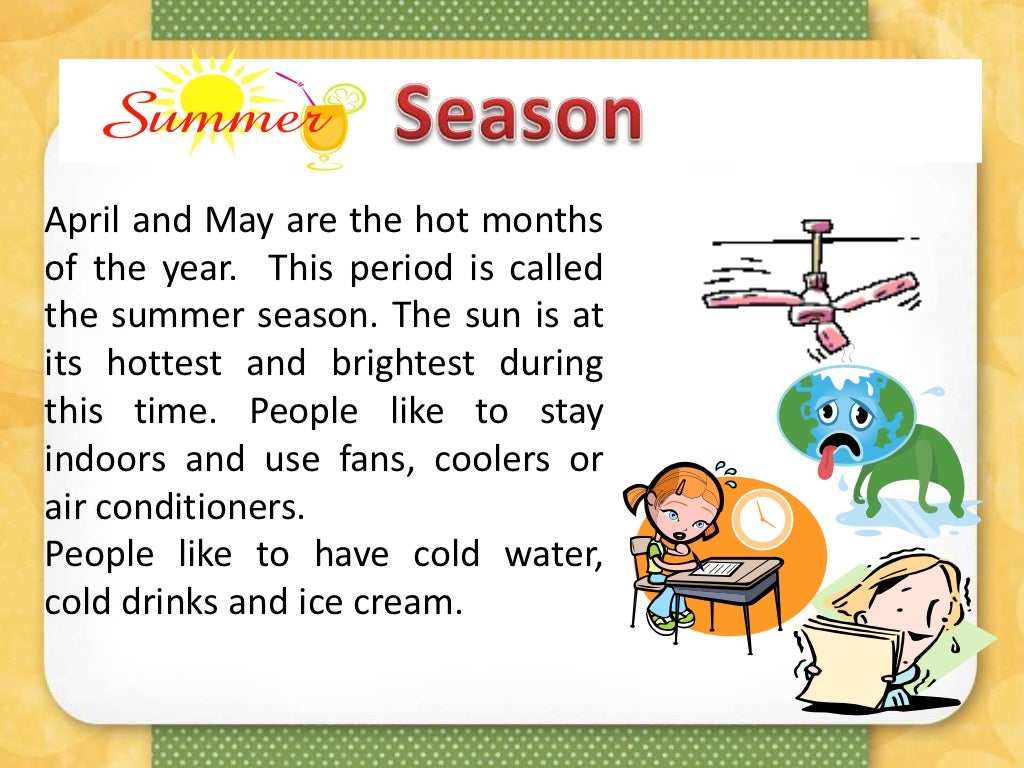 Summer Season

April and May are the hot months of the year. This period is called the summer season. The sun is at its hottest and brightest during this time. People like to stay indoors and use fans, coolers or air conditioners.
People like to have cold water, cold drinks and ice cream.